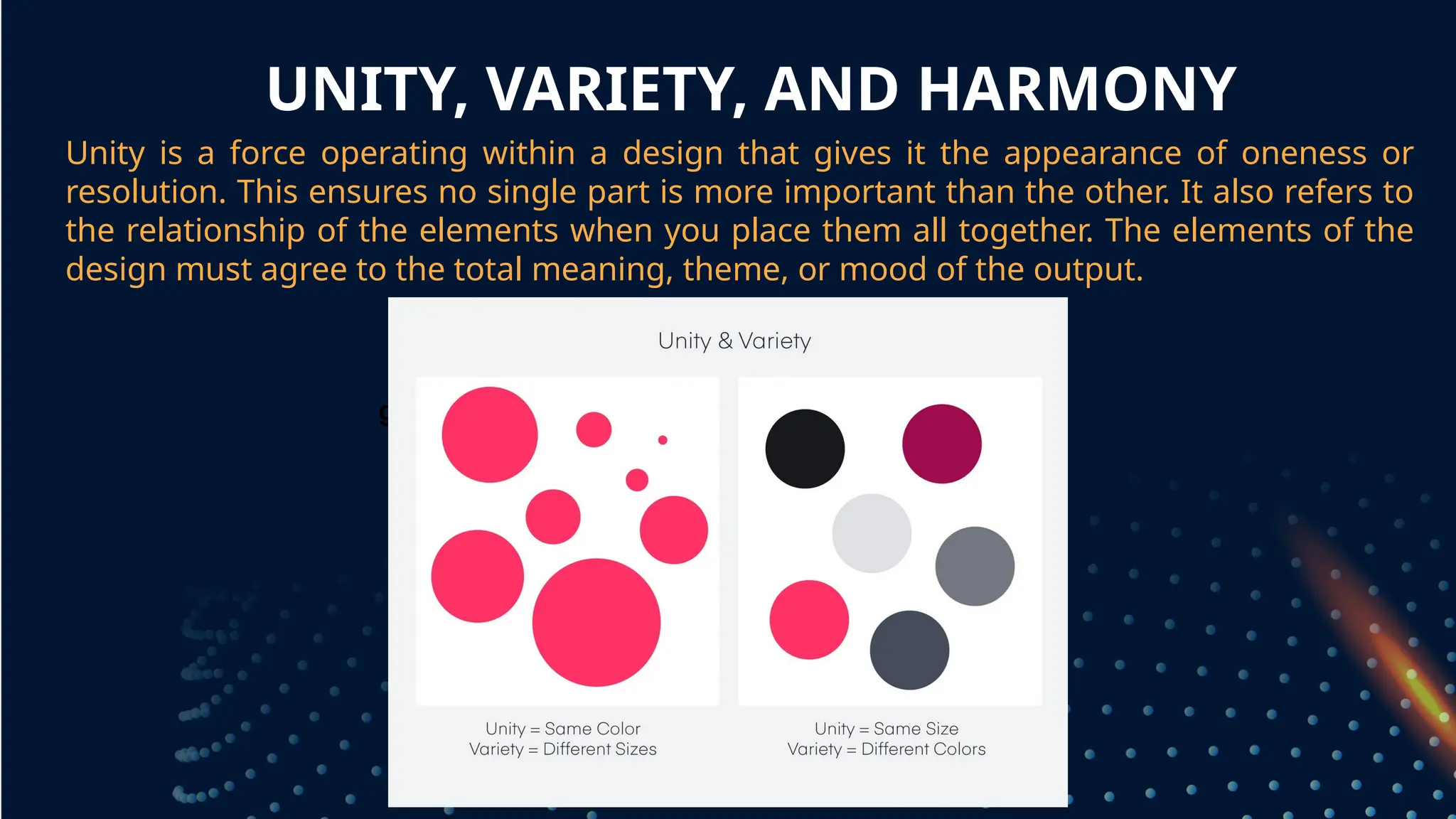 UNITY, VARIETY, AND HARMONY

Unity is a force operating within a design that gives it the appearance of oneness or resolution. This ensures no single part is more important than the other. It also refers to the relationship of the elements when you place them all together. The elements of the design must agree to the total meaning, theme, or mood of the output.

Unity & Variety

Unity = Same Color
Variety = Different Sizes

Unity = Same Size
Variety = Different Colors